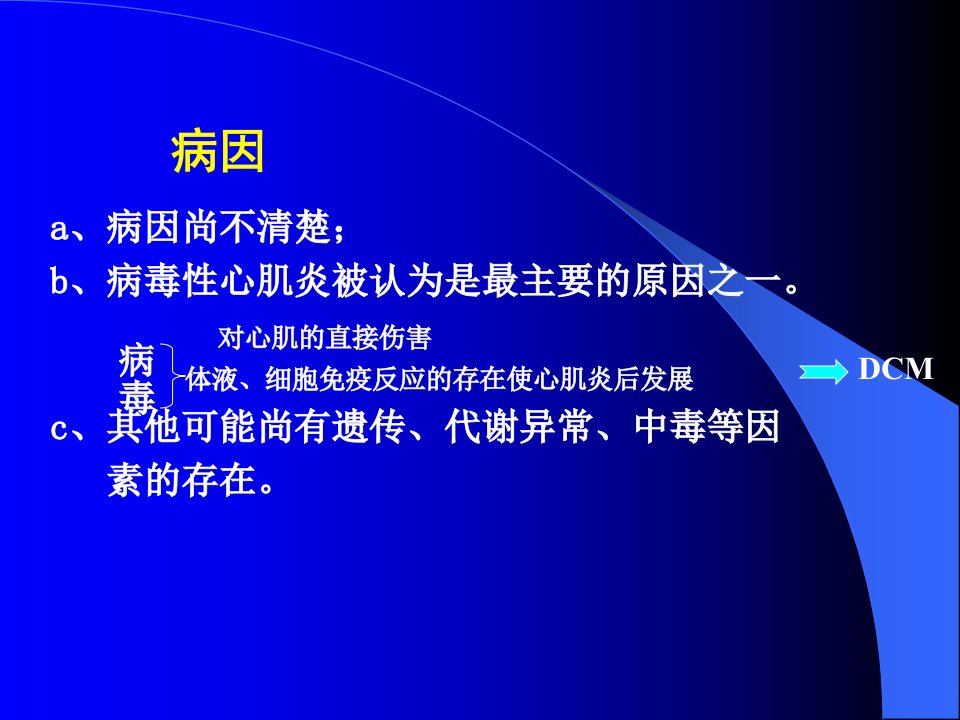 病因

a、病因尚不清楚；

b、病毒性心肌炎被认为是最主要的原因之一。

病毒

对心肌的直接伤害

体液、细胞免疫反应的存在使心肌炎后发展

DCM

c、其他可能尚有遗传、代谢异常、中毒等因素的存在。